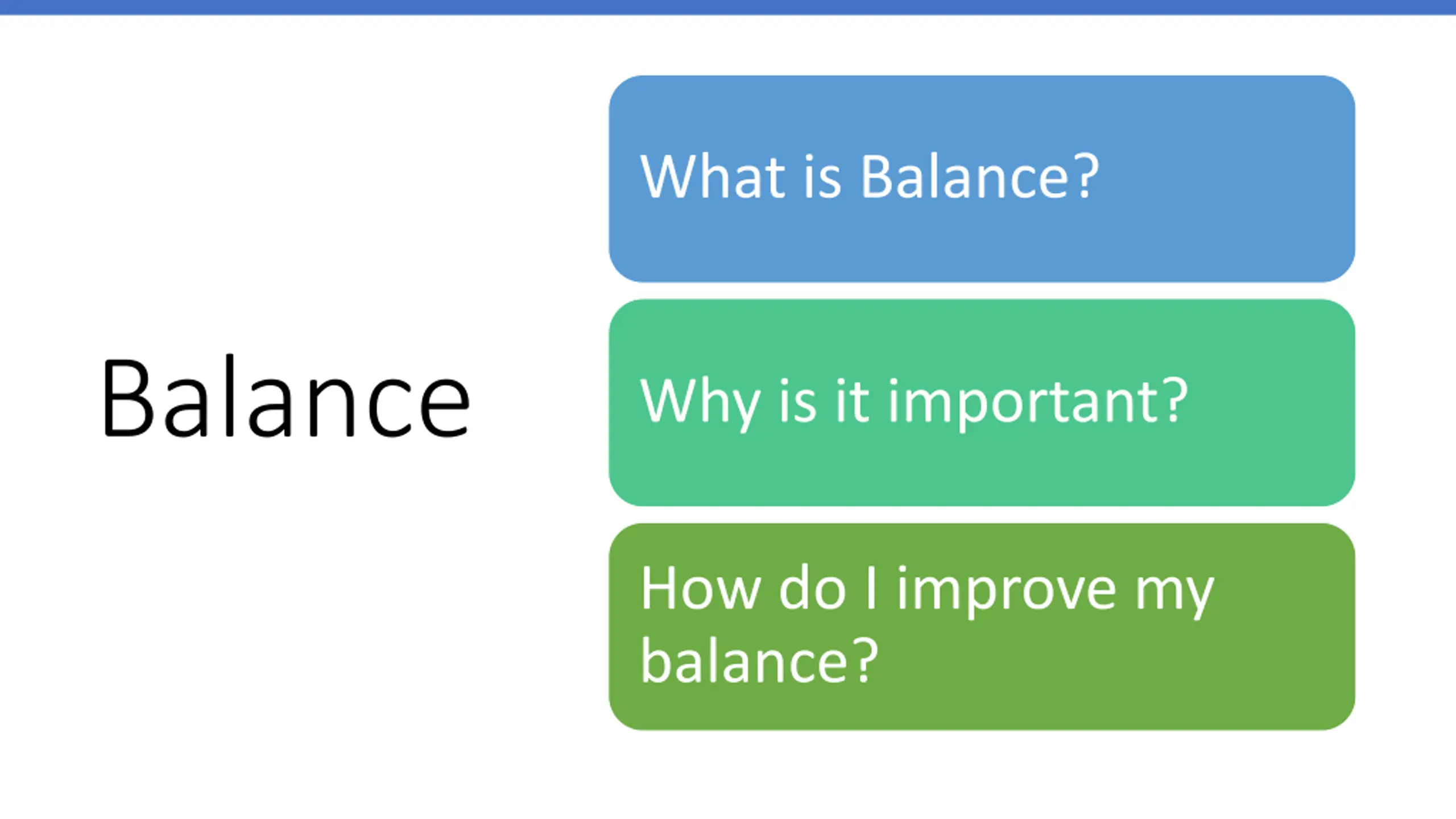 Balance

What is Balance?

Why is it important?

How do I improve my balance?